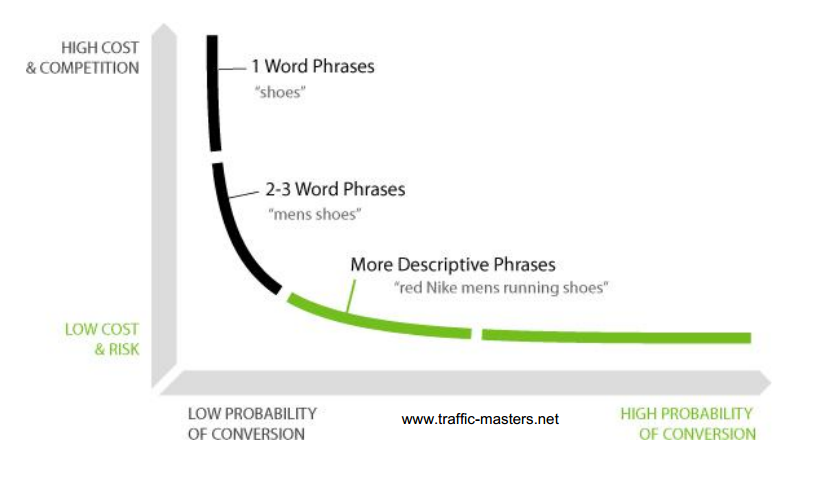 HIGH COST
& COMPETITION

1 Word Phrases
"shoes"

2-3 Word Phrases
"mens shoes"

More Descriptive Phrases
"red Nike mens running shoes"

LOW COST
& RISK

LOW PROBABILITY
OF CONVERSION

www.traffic-masters.net

HIGH PROBABILITY
OF CONVERSION